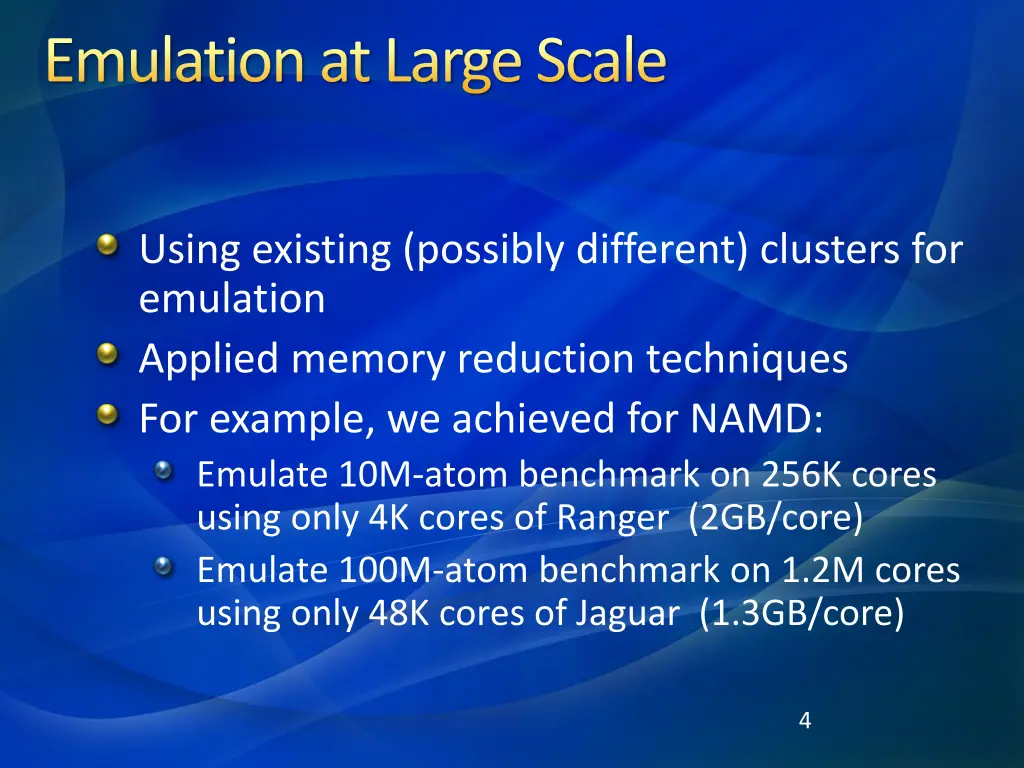 Emulation at Large Scale

Using existing (possibly different) clusters for emulation

Applied memory reduction techniques

For example, we achieved for NAMD:

Emulate 10M-atom benchmark on 256K cores using only 4K cores of Ranger (2GB/core)

Emulate 100M-atom benchmark on 1.2M cores using only 48K cores of Jaguar (1.3GB/core)

4